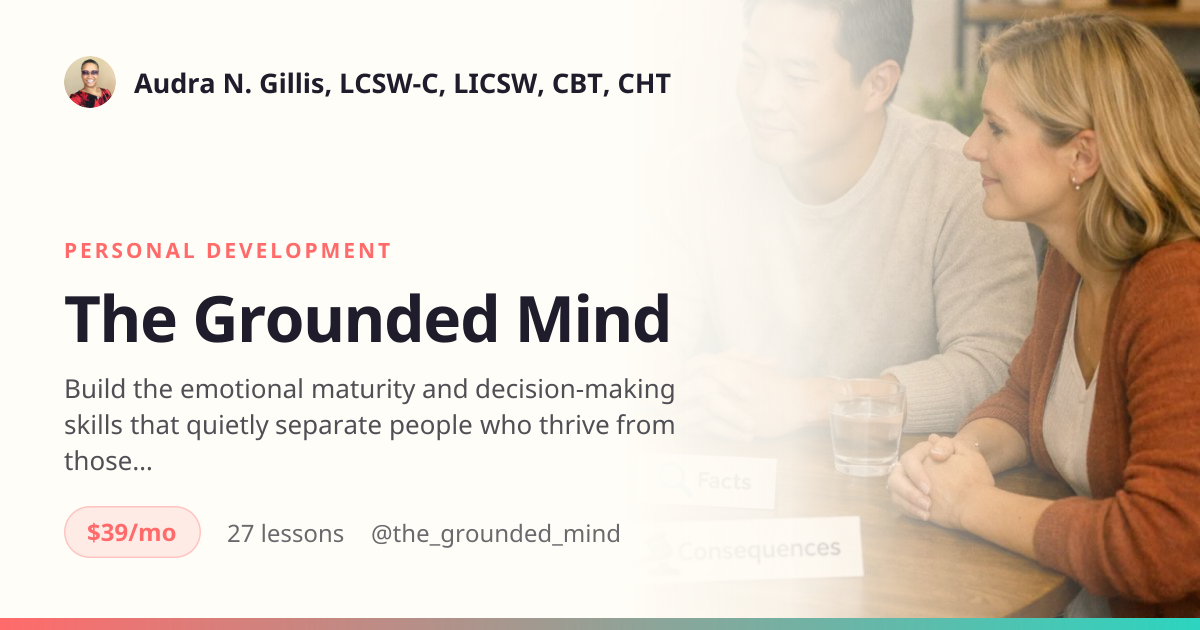 Audra N. Gillis, LCSW-C, LICSW, CBT, CHT

PERSONAL DEVELOPMENT

The Grounded Mind

Build the emotional maturity and decision-making skills that quietly separate people who thrive from those...

$39/mo 27 lessons @the_grounded_mind

Facts

Consequences